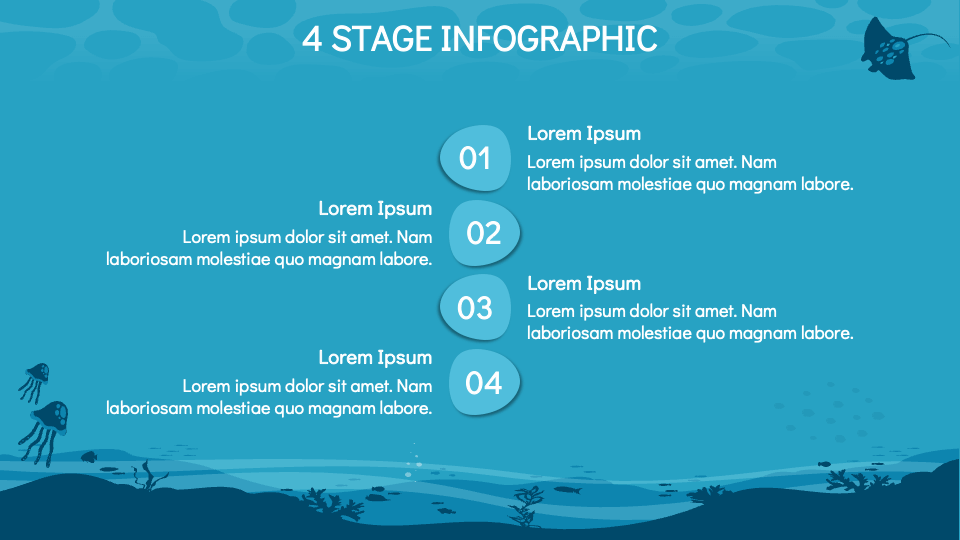 4 STAGE INFOGRAPHIC

01

Lorem Ipsum

Lorem ipsum dolor sit amet. Nam laboriosam molestiae quo magnam labore.

Lorem Ipsum

Lorem ipsum dolor sit amet. Nam laboriosam molestiae quo magnam labore.

02

03

Lorem Ipsum

Lorem ipsum dolor sit amet. Nam laboriosam molestiae quo magnam labore.

Lorem Ipsum

Lorem ipsum dolor sit amet. Nam laboriosam molestiae quo magnam labore.

04